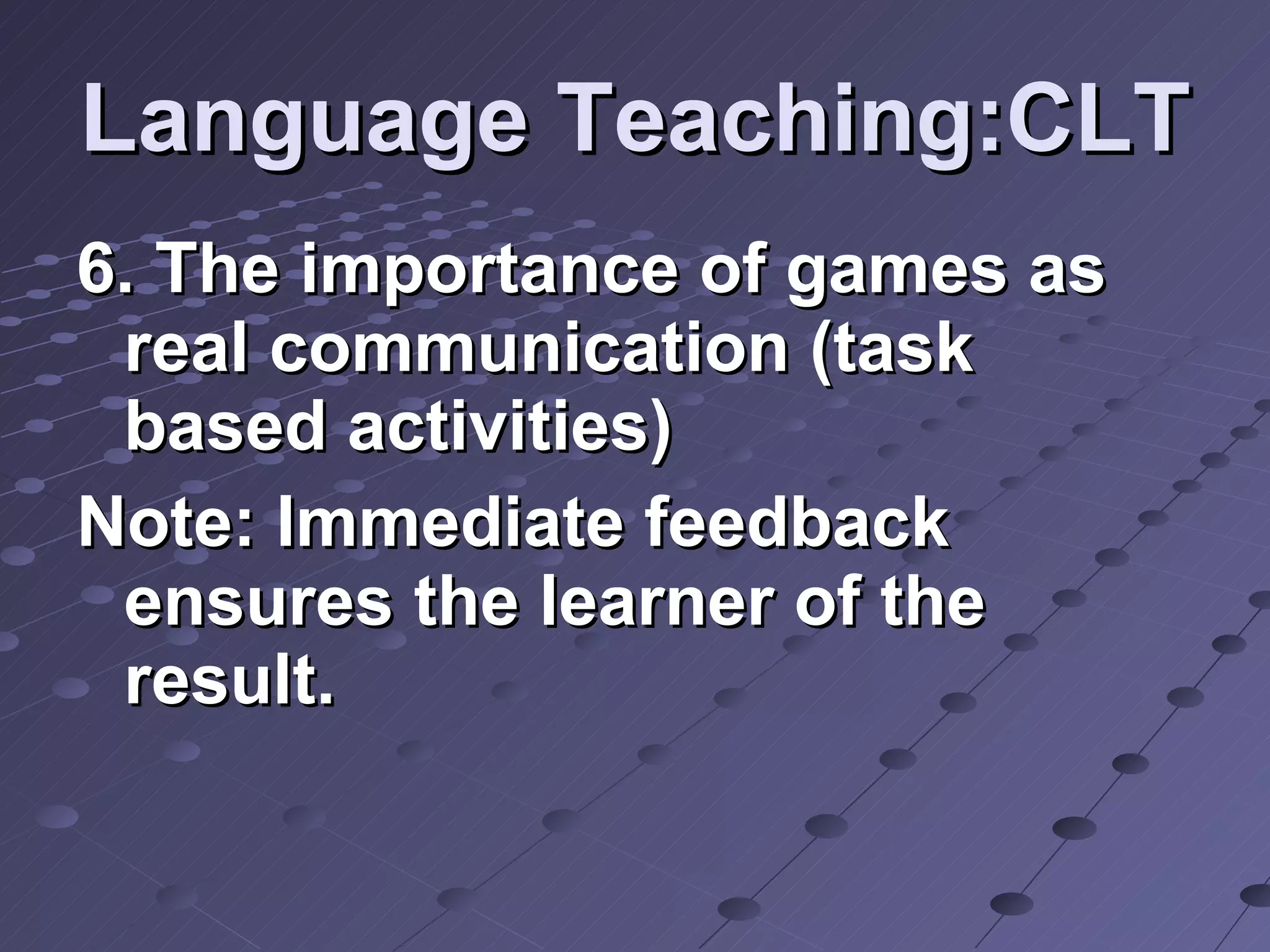 Language Teaching:CLT

6. The importance of games as real communication (task based activities)

Note: Immediate feedback ensures the learner of the result.